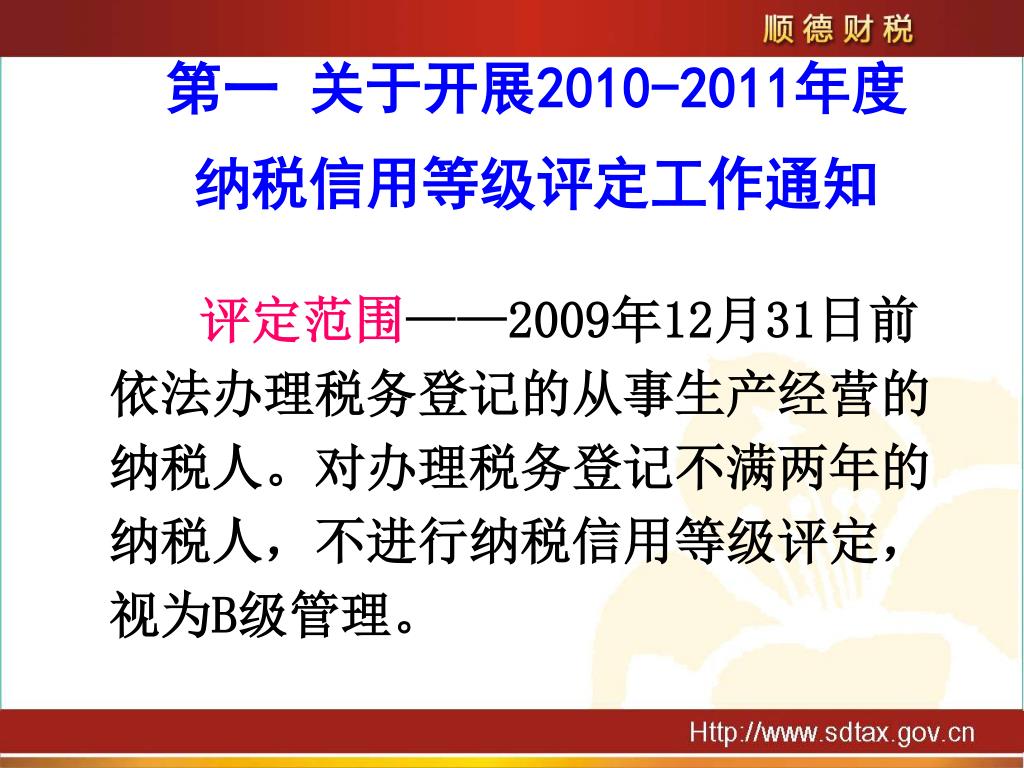 顺德财税

第一 关于开展2010-2011年度纳税信用等级评定工作通知

评定范围——2009年12月31日前依法办理税务登记的从事生产经营的纳税人。对办理税务登记不满两年的纳税人，不进行纳税信用等级评定，视为B级管理。

Http://www.sdtax.gov.cn